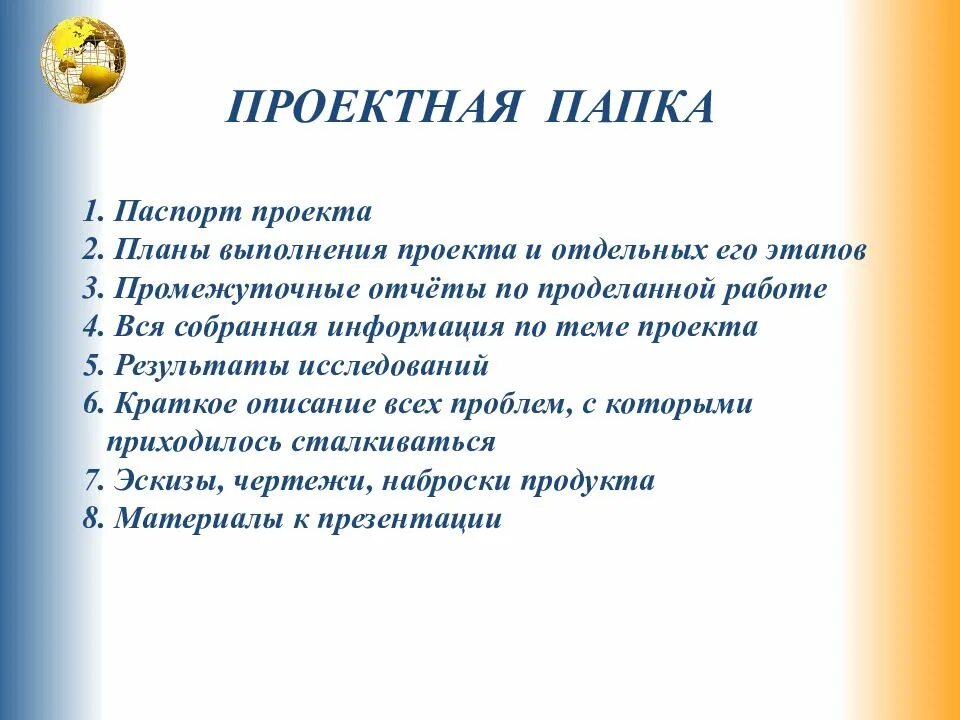 ПРОЕКТНАЯ ПАПКА

1. Паспорт проекта
2. Планы выполнения проекта и отдельных его этапов
3. Промежуточные отчёты по проделанной работе
4. Вся собранная информация по теме проекта
5. Результаты исследований
6. Краткое описание всех проблем, с которыми приходилось сталкиваться
7. Эскизы, чертежи, наброски продукта
8. Материалы к презентации